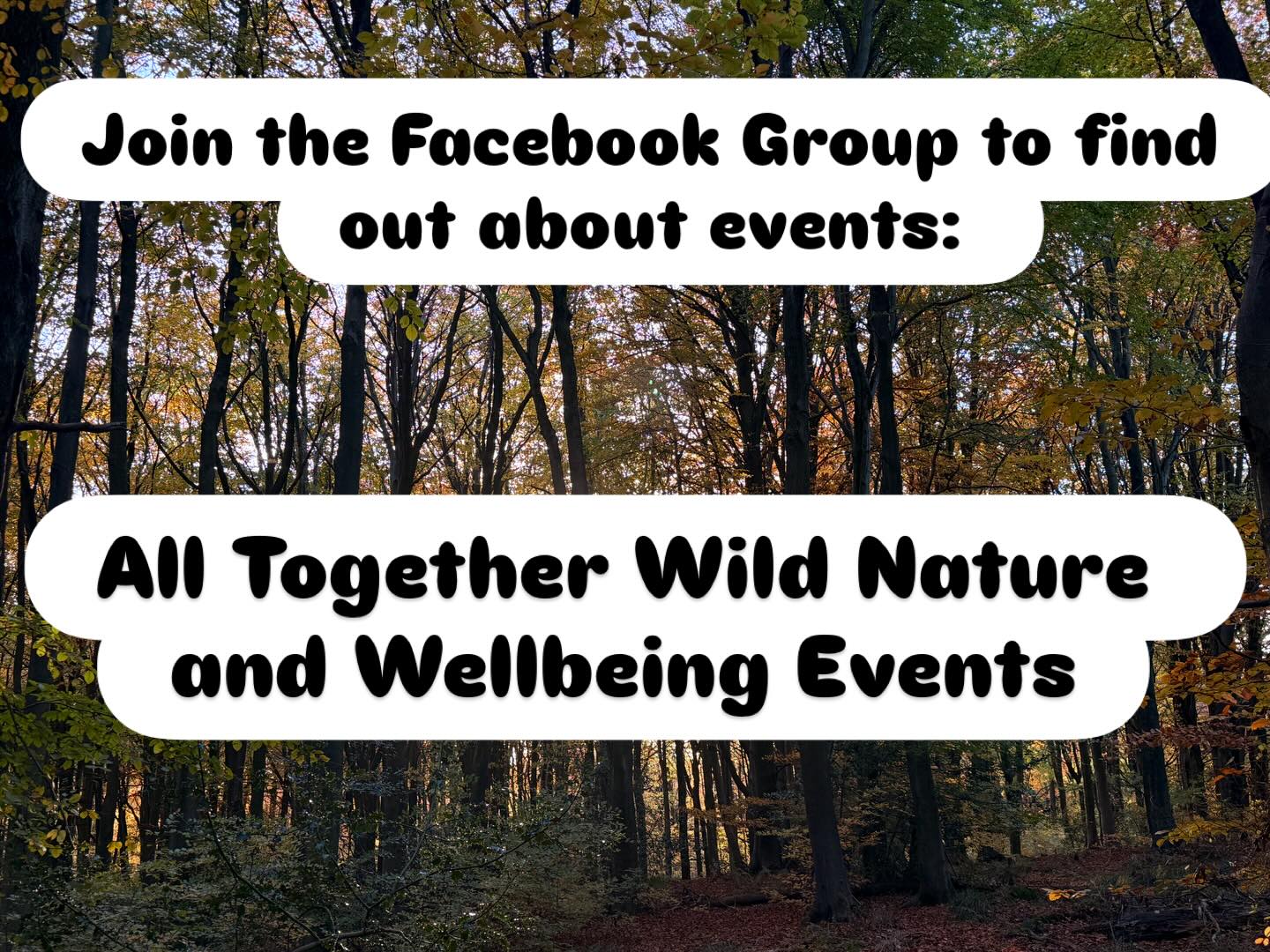 Join the Facebook Group to find out about events:

All Together Wild Nature and Wellbeing Events